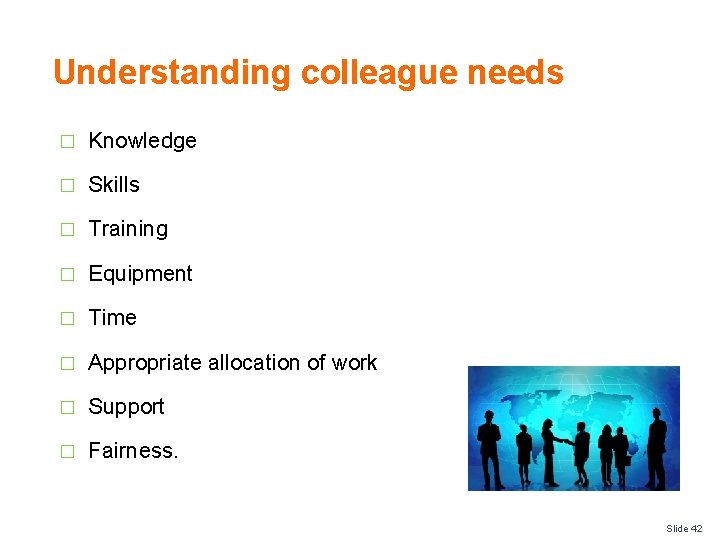 Understanding colleague needs

☐ Knowledge

☐ Skills

☐ Training

☐ Equipment

☐ Time

☐ Appropriate allocation of work

☐ Support

☐ Fairness.

Slide 42